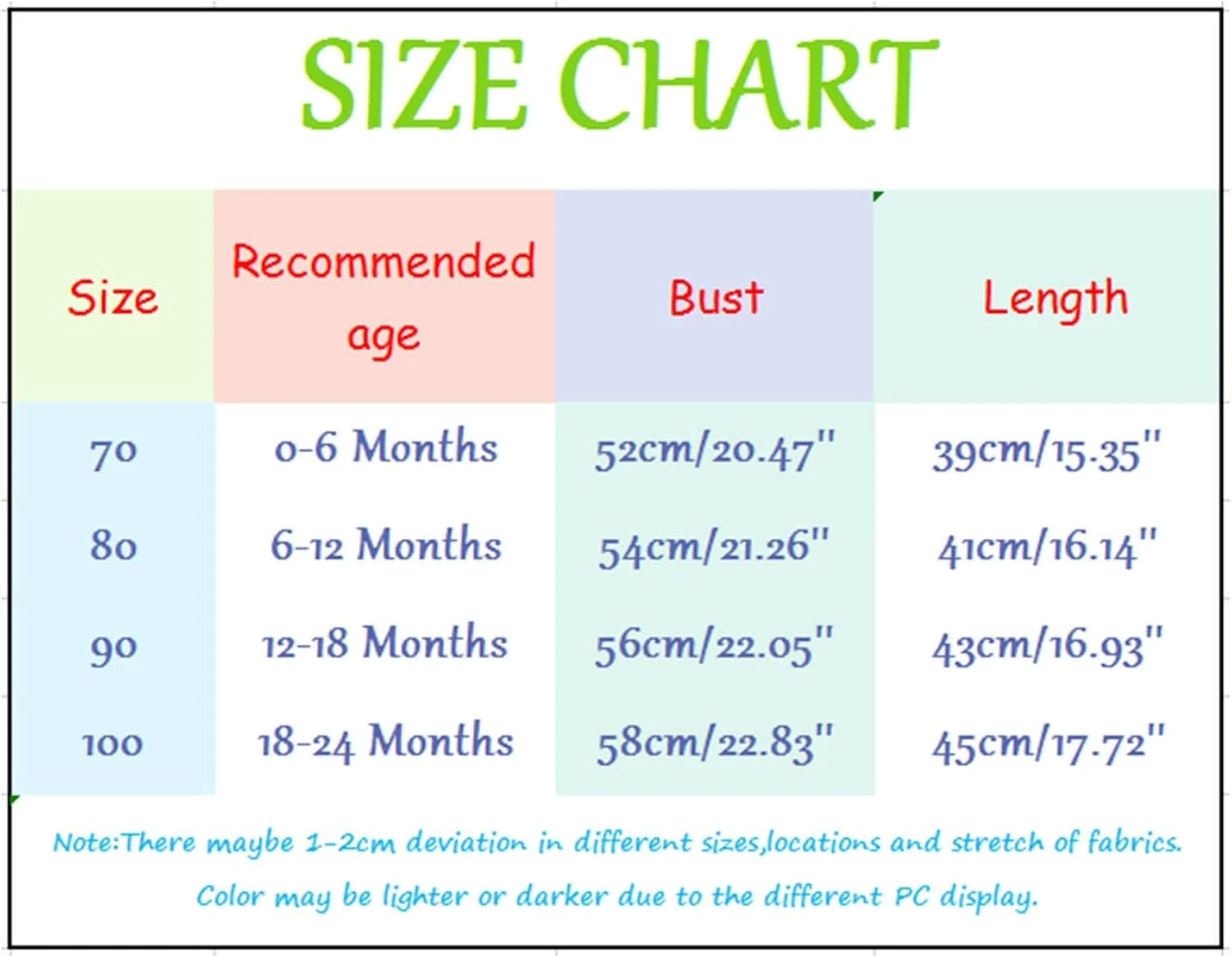 SIZE CHART

| Size | Recommended age | Bust | Length |
|---|---|---|---|
| 70 | 0-6 Months | 52cm/20.47" | 39cm/15.35" |
| 80 | 6-12 Months | 54cm/21.26" | 41cm/16.14" |
| 90 | 12-18 Months | 56cm/22.05" | 43cm/16.93" |
| 100 | 18-24 Months | 58cm/22.83" | 45cm/17.72" |

Note:There maybe 1-2cm deviation in different sizes,locations and stretch of fabrics.
Color may be lighter or darker due to the different PC display.